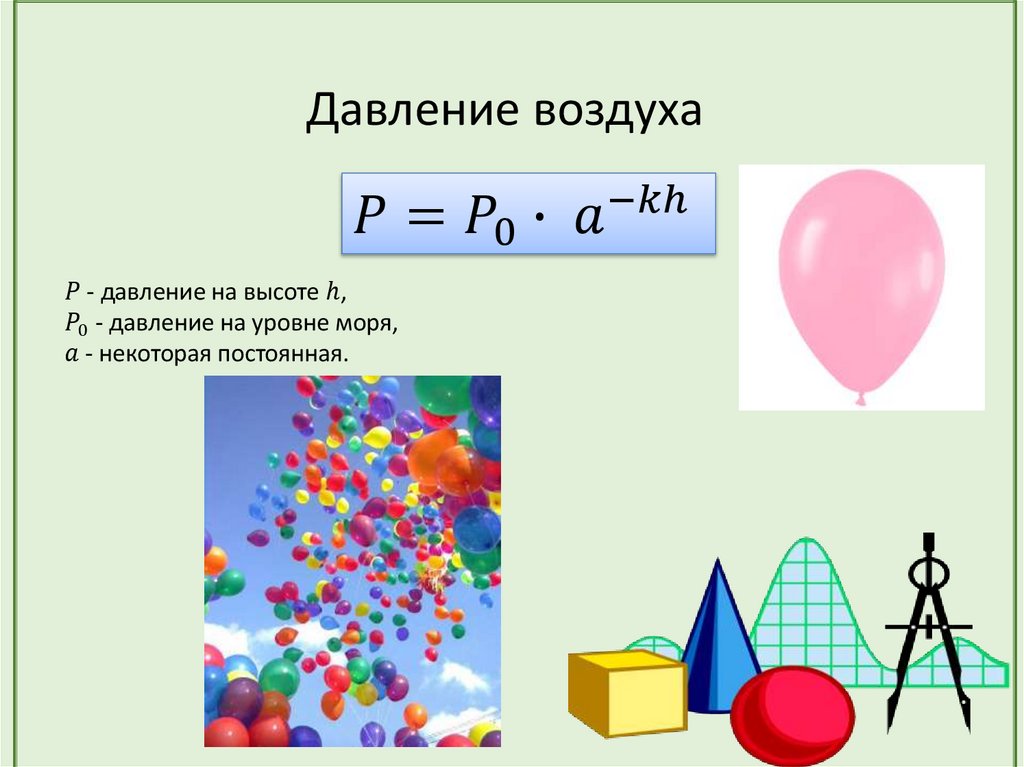 Давление воздуха

$P = P_0 \cdot a^{-kh}$

$P$ - давление на высоте $h$,
$P_0$ - давление на уровне моря,
$a$ - некоторая постоянная.